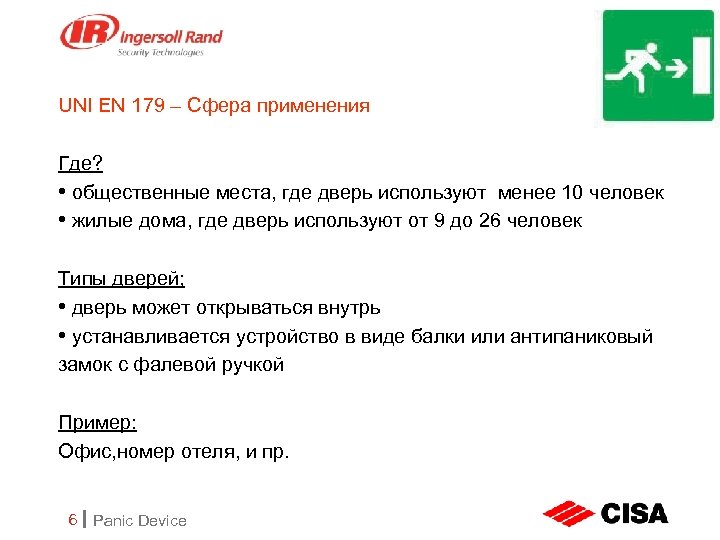 IR Ingersoll Rand
Security Technologies

UNI EN 179 – Сфера применения

Где?
• общественные места, где дверь используют  менее 10 человек
• жилые дома, где дверь используют от 9 до 26 человек

Типы дверей;
• дверь может открываться внутрь
• устанавливается устройство в виде балки или антипаниковый замок с фалевой ручкой

Пример:
Офис,номер отеля, и пр.

6 | Panic Device

CISA